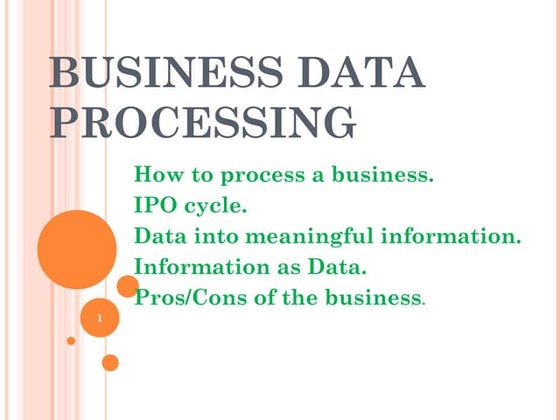 BUSINESS DATA PROCESSING

How to process a business.
IPO cycle.
Data into meaningful information.
Information as Data.
Pros/Cons of the business.

1